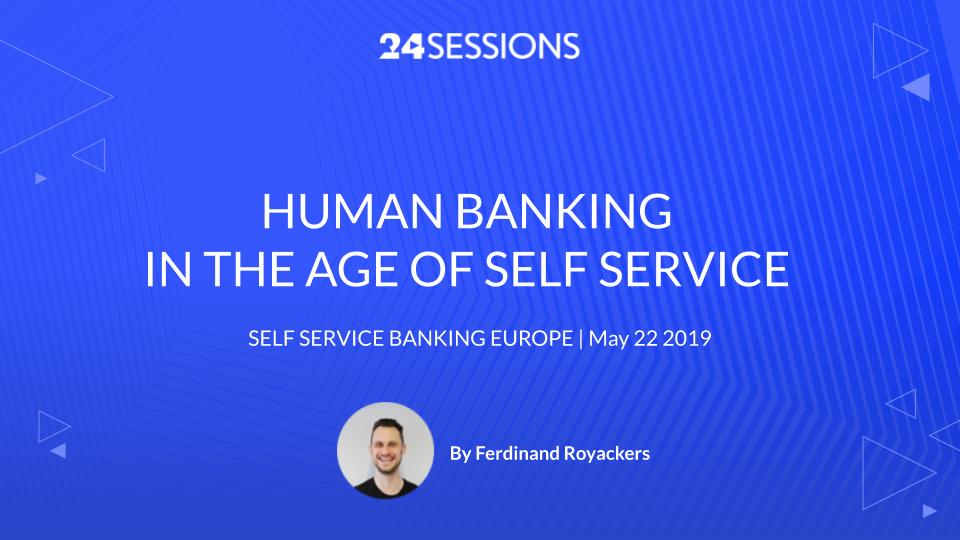 24SESSIONS

HUMAN BANKING
IN THE AGE OF SELF SERVICE

SELF SERVICE BANKING EUROPE | May 22 2019

By Ferdinand Royackers